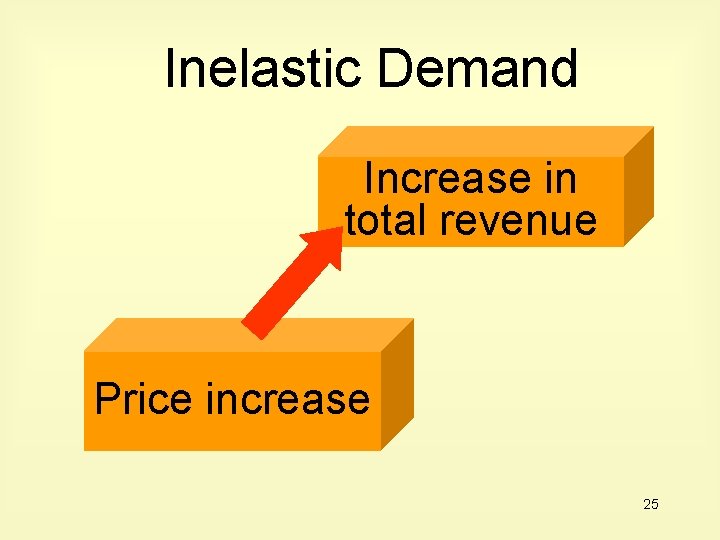 Inelastic Demand

Increase in total revenue

Price increase

25